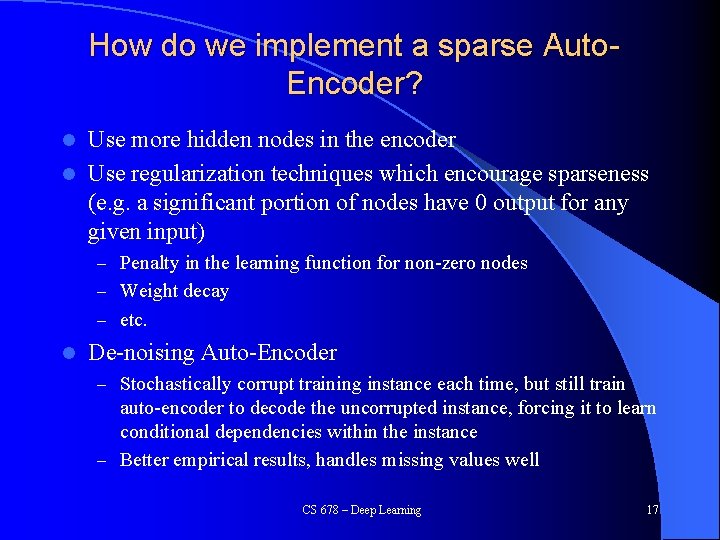 How do we implement a sparse Auto-Encoder?

- Use more hidden nodes in the encoder
- Use regularization techniques which encourage sparseness (e.g. a significant portion of nodes have 0 output for any given input)
  – Penalty in the learning function for non-zero nodes
  – Weight decay
  – etc.
- De-noising Auto-Encoder
  – Stochastically corrupt training instance each time, but still train auto-encoder to decode the uncorrupted instance, forcing it to learn conditional dependencies within the instance
  – Better empirical results, handles missing values well

CS 678 – Deep Learning

17